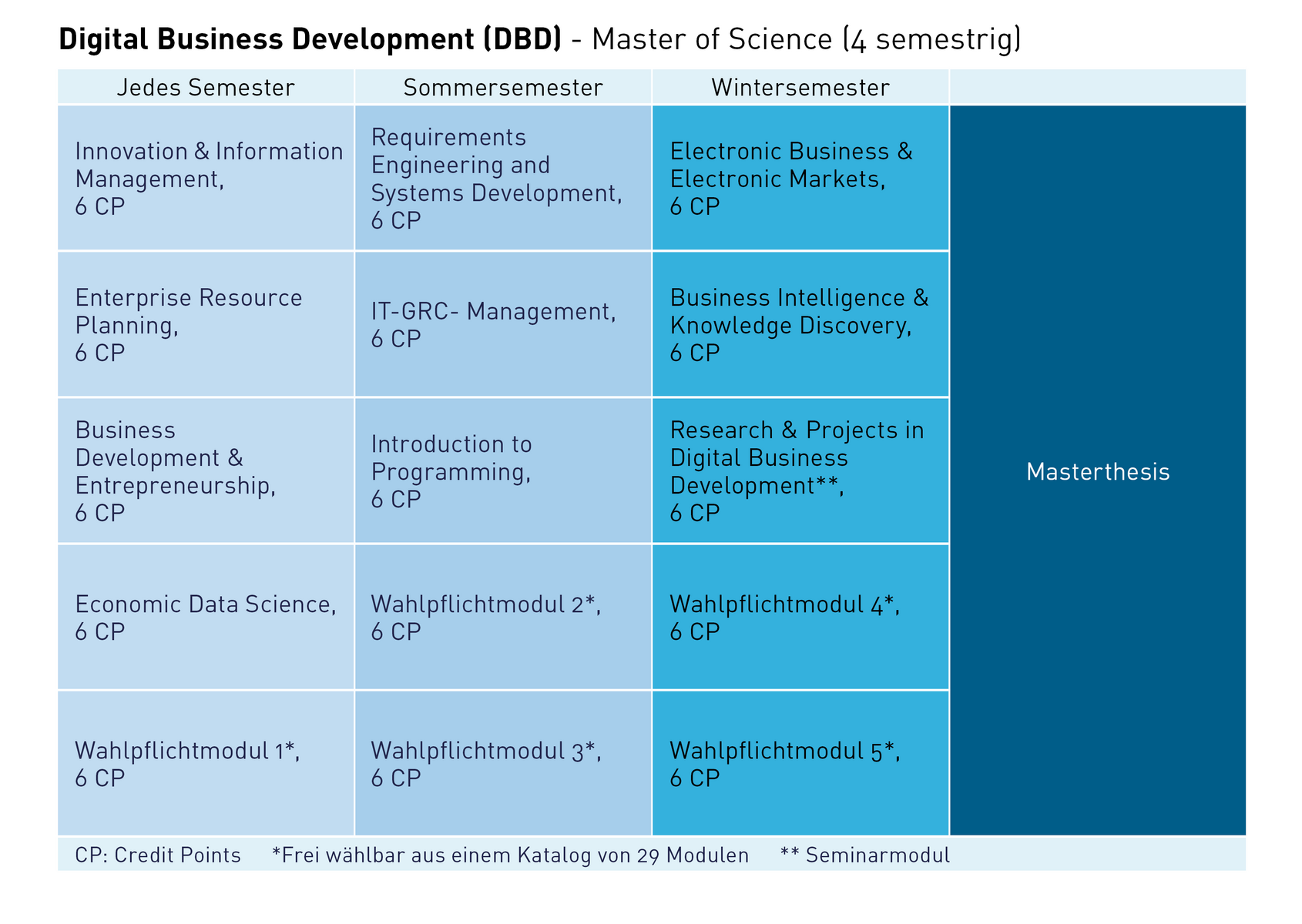 **Digital Business Development (DBD)** - Master of Science (4 semestrig)

| Jedes Semester | Sommersemester | Wintersemester | |
|---|---|---|---|
| Innovation & Information Management, 6 CP | Requirements Engineering and Systems Development, 6 CP | Electronic Business & Electronic Markets, 6 CP | Masterthesis |
| Enterprise Resource Planning, 6 CP | IT-GRC- Management, 6 CP | Business Intelligence & Knowledge Discovery, 6 CP | |
| Business Development & Entrepreneurship, 6 CP | Introduction to Programming, 6 CP | Research & Projects in Digital Business Development**, 6 CP | |
| Economic Data Science, 6 CP | Wahlpflichtmodul 2*, 6 CP | Wahlpflichtmodul 4*, 6 CP | |
| Wahlpflichtmodul 1*, 6 CP | Wahlpflichtmodul 3*, 6 CP | Wahlpflichtmodul 5*, 6 CP | |

CP: Credit Points *Frei wählbar aus einem Katalog von 29 Modulen ** Seminarmodul